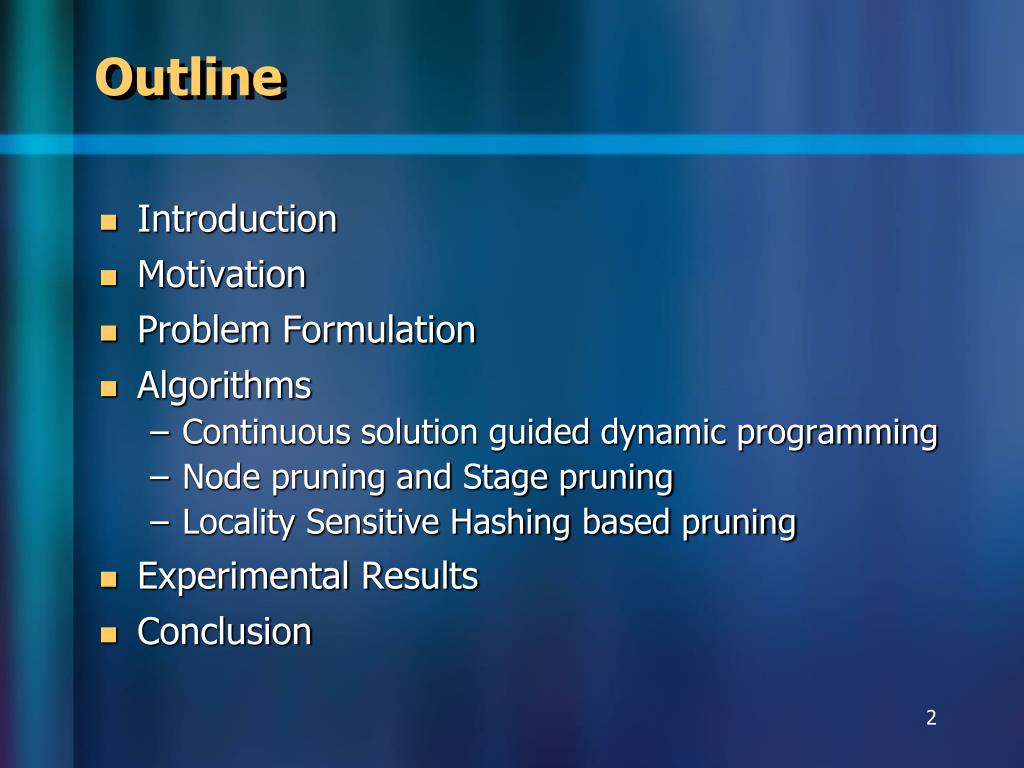 Outline

- Introduction
- Motivation
- Problem Formulation
- Algorithms
  – Continuous solution guided dynamic programming
  – Node pruning and Stage pruning
  – Locality Sensitive Hashing based pruning
- Experimental Results
- Conclusion

2